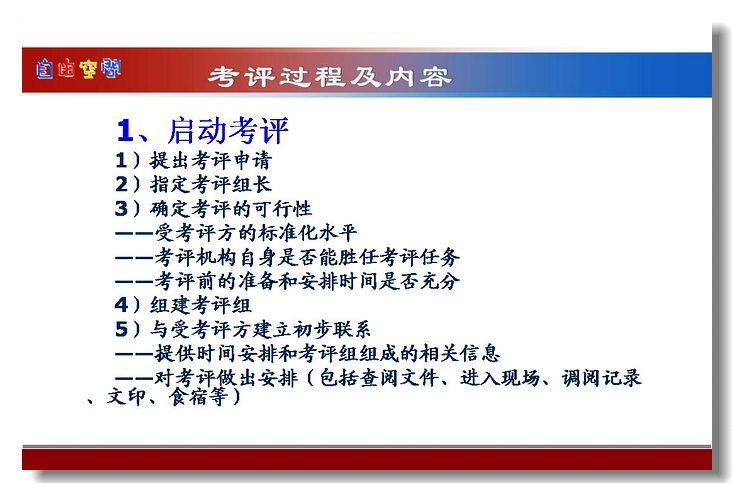 自由空间

考评过程及内容

1、启动考评

1）提出考评申请
2）指定考评组长
3）确定考评的可行性
——受考评方的标准化水平
——考评机构自身是否能胜任考评任务
——考评前的准备和安排时间是否充分
4）组建考评组
5）与受考评方建立初步联系
——提供时间安排和考评组组成的相关信息
——对考评做出安排（包括查阅文件、进入现场、调阅记录、文印、食宿等）